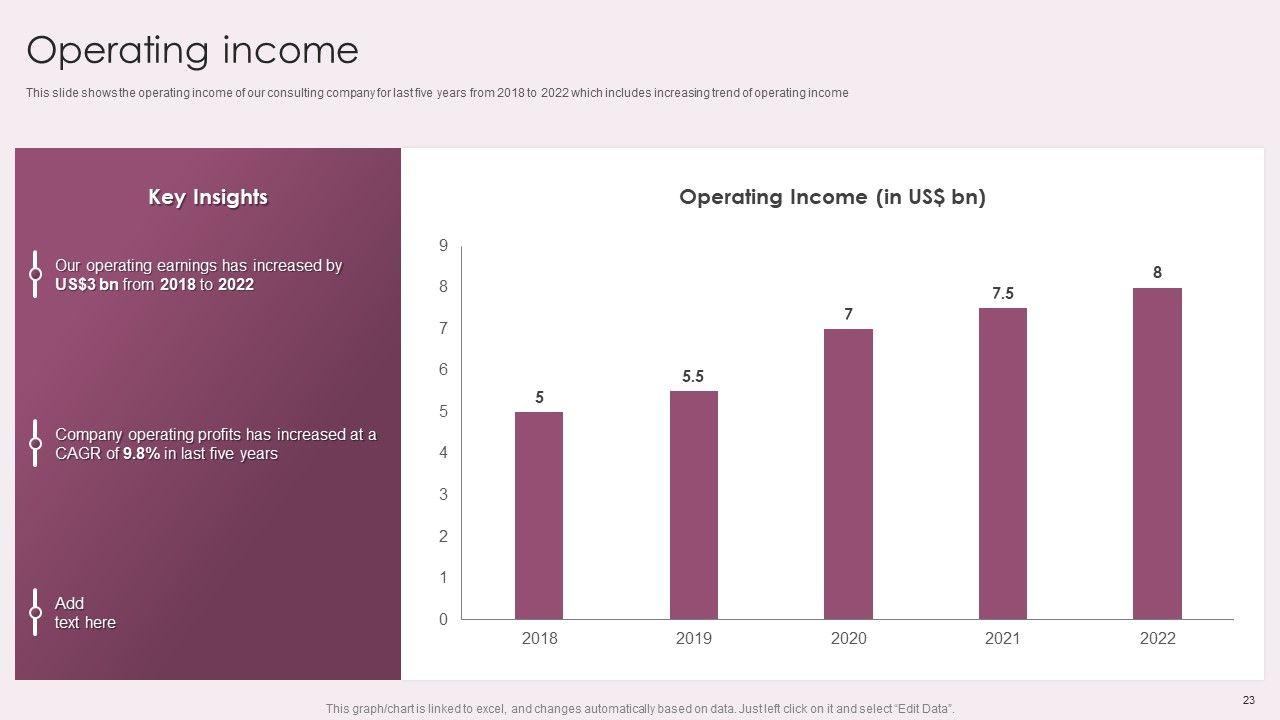 Operating income

This slide shows the operating income of our consulting company for last five years from 2018 to 2022 which includes increasing trend of operating income

Key Insights

Our operating earnings has increased by US$3 bn from 2018 to 2022

Company operating profits has increased at a CAGR of 9.8% in last five years

Add text here

Operating Income (in US$ bn)

9
8
7
6
5
4
3
2
1
0

5
5.5
7
7.5
8

2018
2019
2020
2021
2022

This graph/chart is linked to excel, and changes automatically based on data. Just left click on it and select "Edit Data".

23